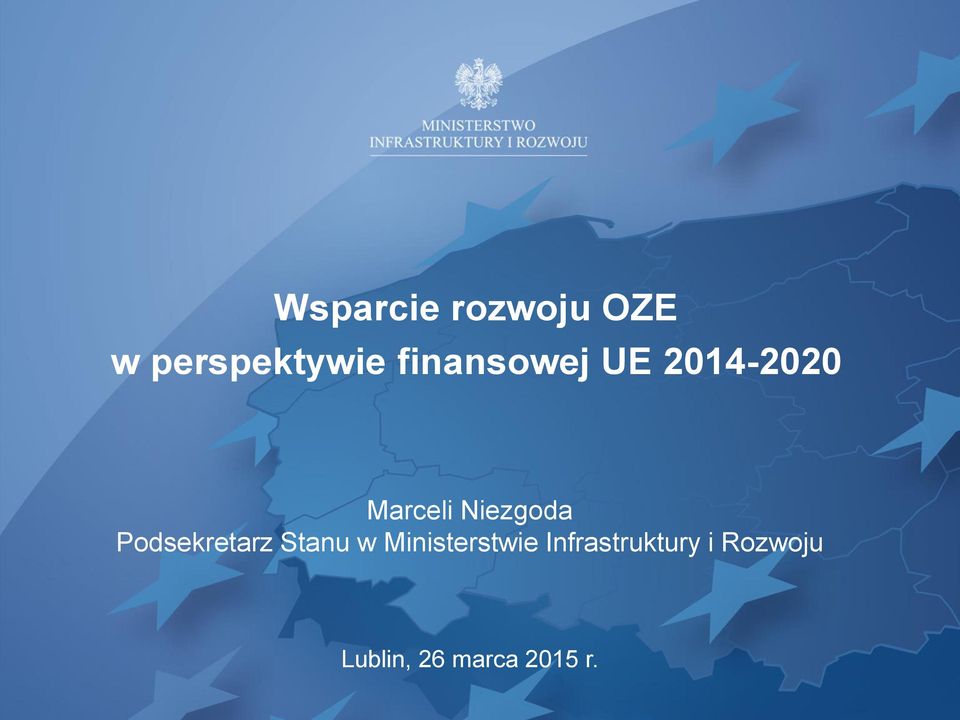 MINISTERSTWO
INFRASTRUKTURY I ROZWOJU

Wsparcie rozwoju OZE
w perspektywie finansowej UE 2014-2020

Marceli Niezgoda
Podsekretarz Stanu w Ministerstwie Infrastruktury i Rozwoju

Lublin, 26 marca 2015 r.